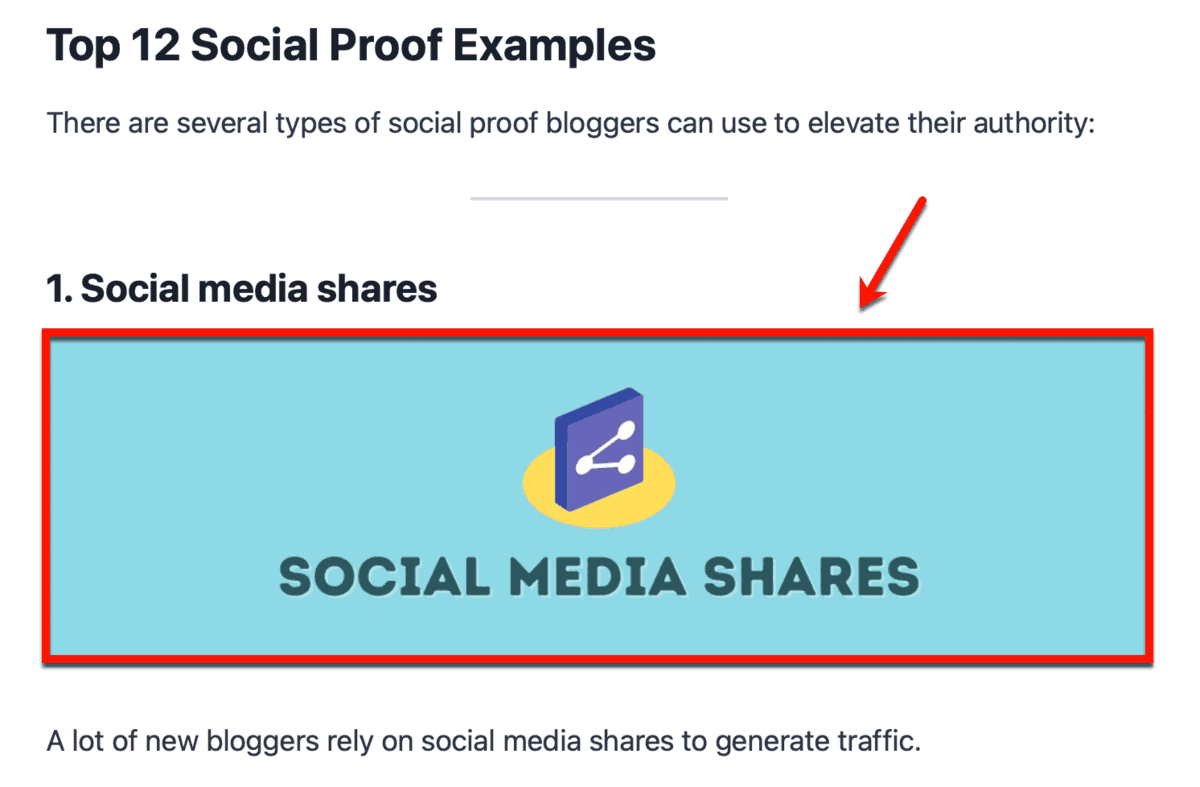 Top 12 Social Proof Examples

There are several types of social proof bloggers can use to elevate their authority:

1. Social media shares

SOCIAL MEDIA SHARES

A lot of new bloggers rely on social media shares to generate traffic.